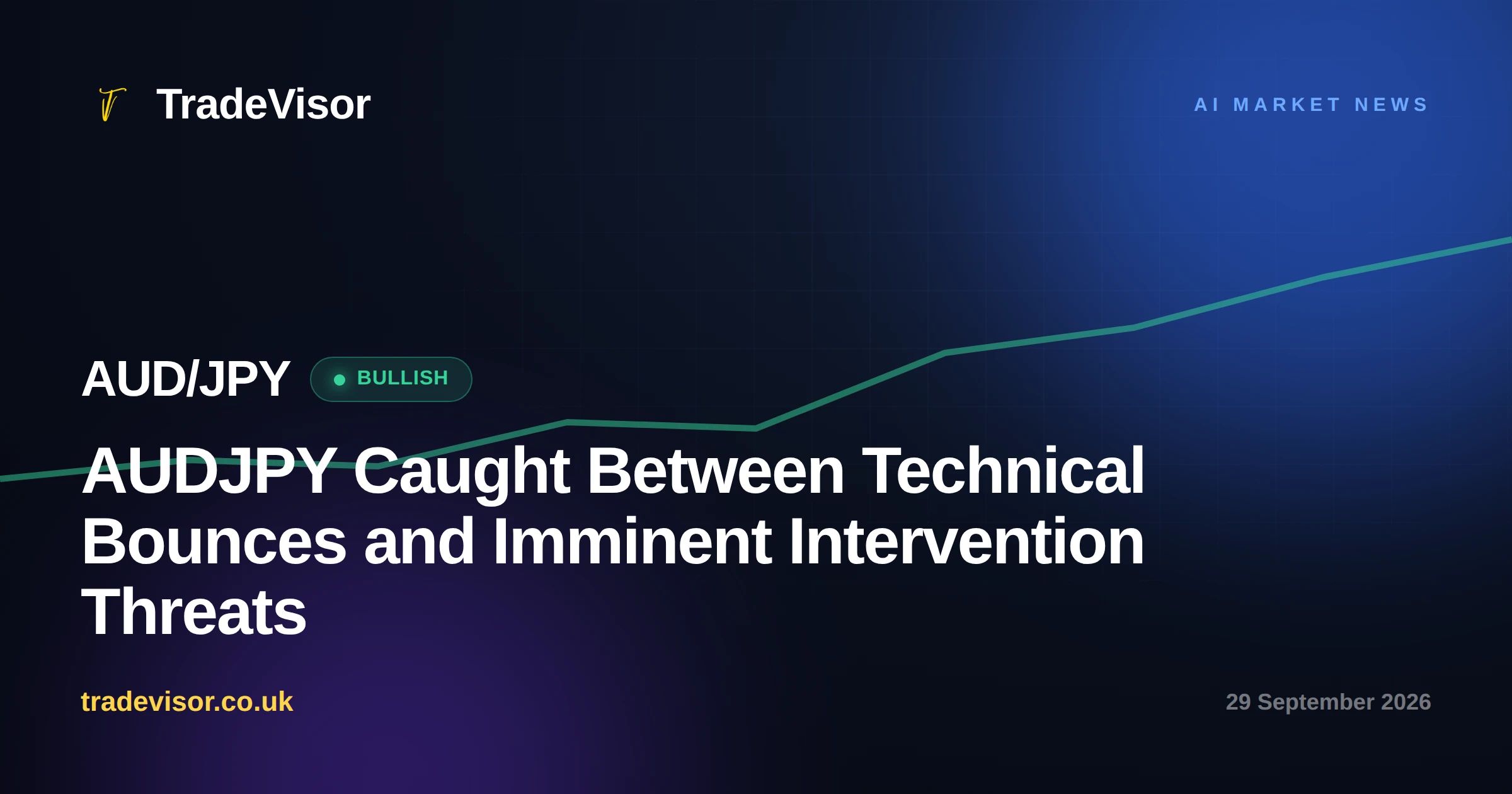 TradeVisor

AI MARKET NEWS

AUD/JPY BULLISH

AUDJPY Caught Between Technical Bounces and Imminent Intervention Threats

tradevisor.co.uk

29 September 2026